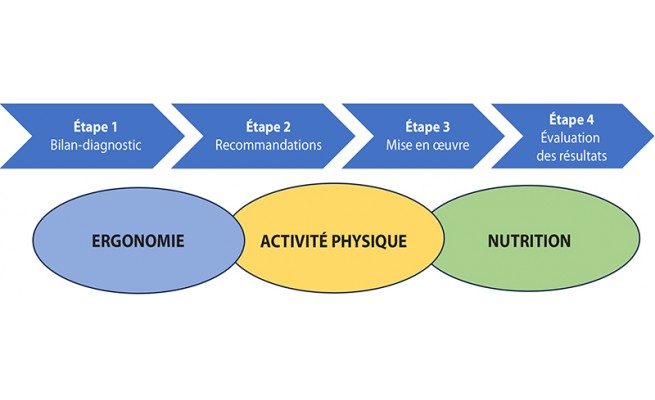 Étape 1
Bilan-diagnostic

Étape 2
Recommandations

Étape 3
Mise en œuvre

Étape 4
Évaluation des résultats

ERGONOMIE

ACTIVITÉ PHYSIQUE

NUTRITION